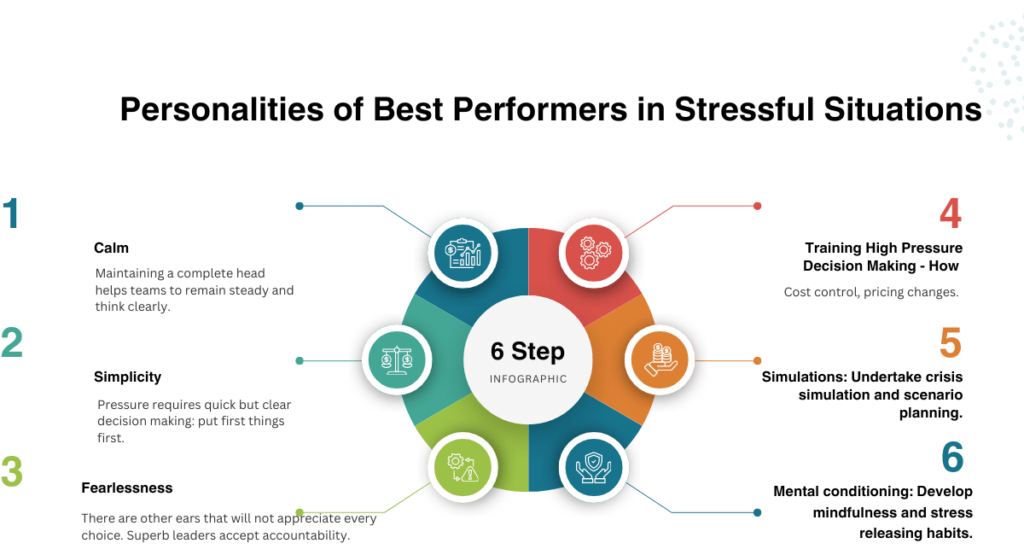 Personalities of Best Performers in Stressful Situations

1

Calm

Maintaining a complete head helps teams to remain steady and think clearly.

2

Simplicity

Pressure requires quick but clear decision making: put first things first.

3

Fearlessness

There are other ears that will not appreciate every choice. Superb leaders accept accountability.

6 Step

INFOGRAPHIC

4

Training High Pressure Decision Making - How

Cost control, pricing changes.

5

Simulations: Undertake crisis simulation and scenario planning.

6

Mental conditioning: Develop mindfulness and stress releasing habits.